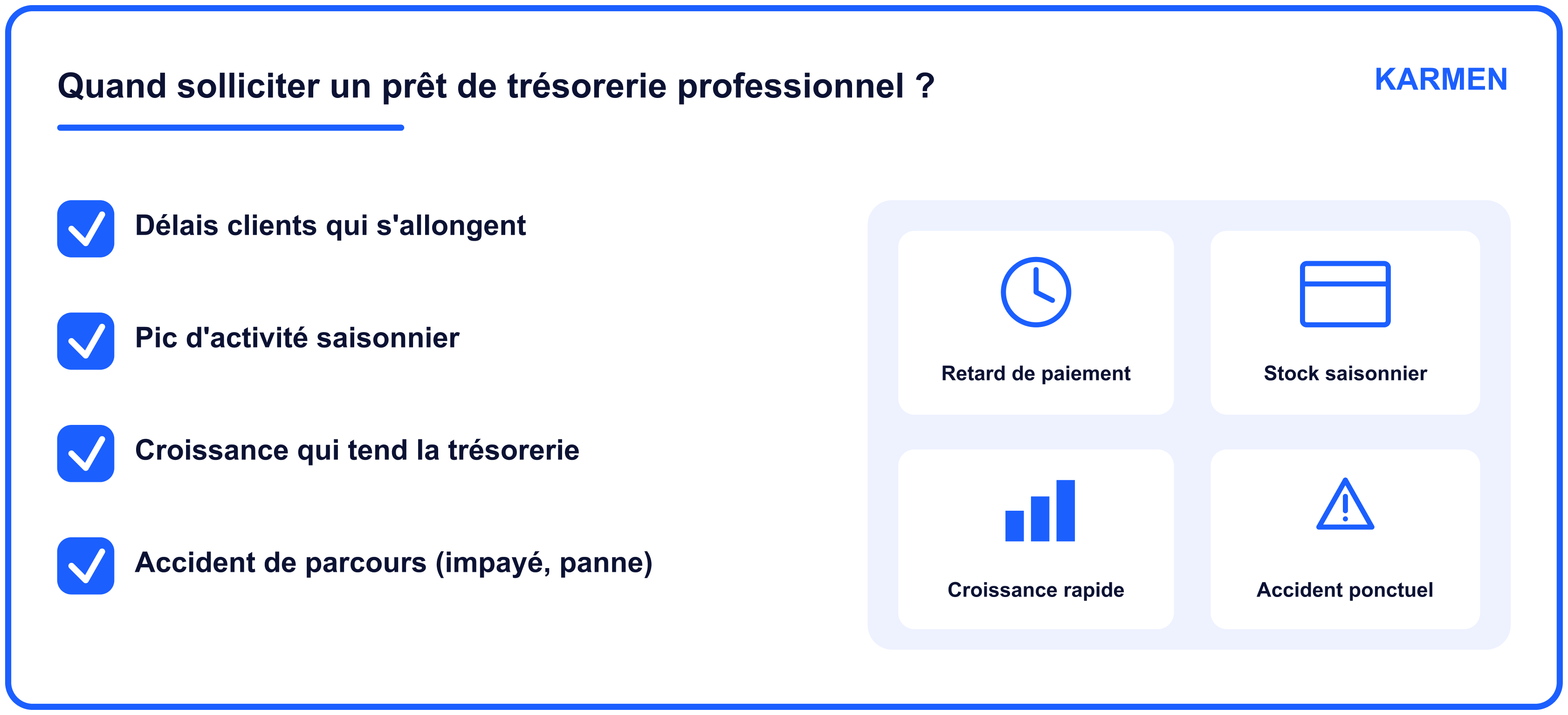 Quand solliciter un prêt de trésorerie professionnel ?

KARMEN

Délais clients qui s'allongent

Pic d'activité saisonnier

Croissance qui tend la trésorerie

Accident de parcours (impayé, panne)

Retard de paiement

Stock saisonnier

Croissance rapide

Accident ponctuel